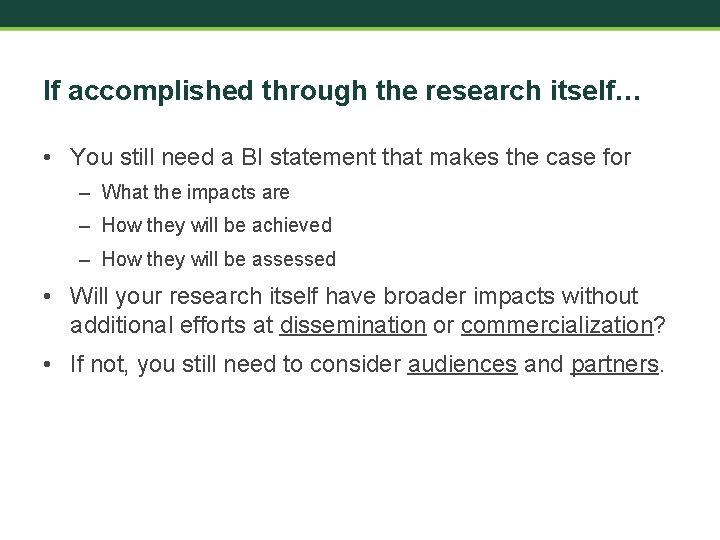 If accomplished through the research itself…

• You still need a BI statement that makes the case for
– What the impacts are
– How they will be achieved
– How they will be assessed
• Will your research itself have broader impacts without additional efforts at dissemination or commercialization?
• If not, you still need to consider audiences and partners.